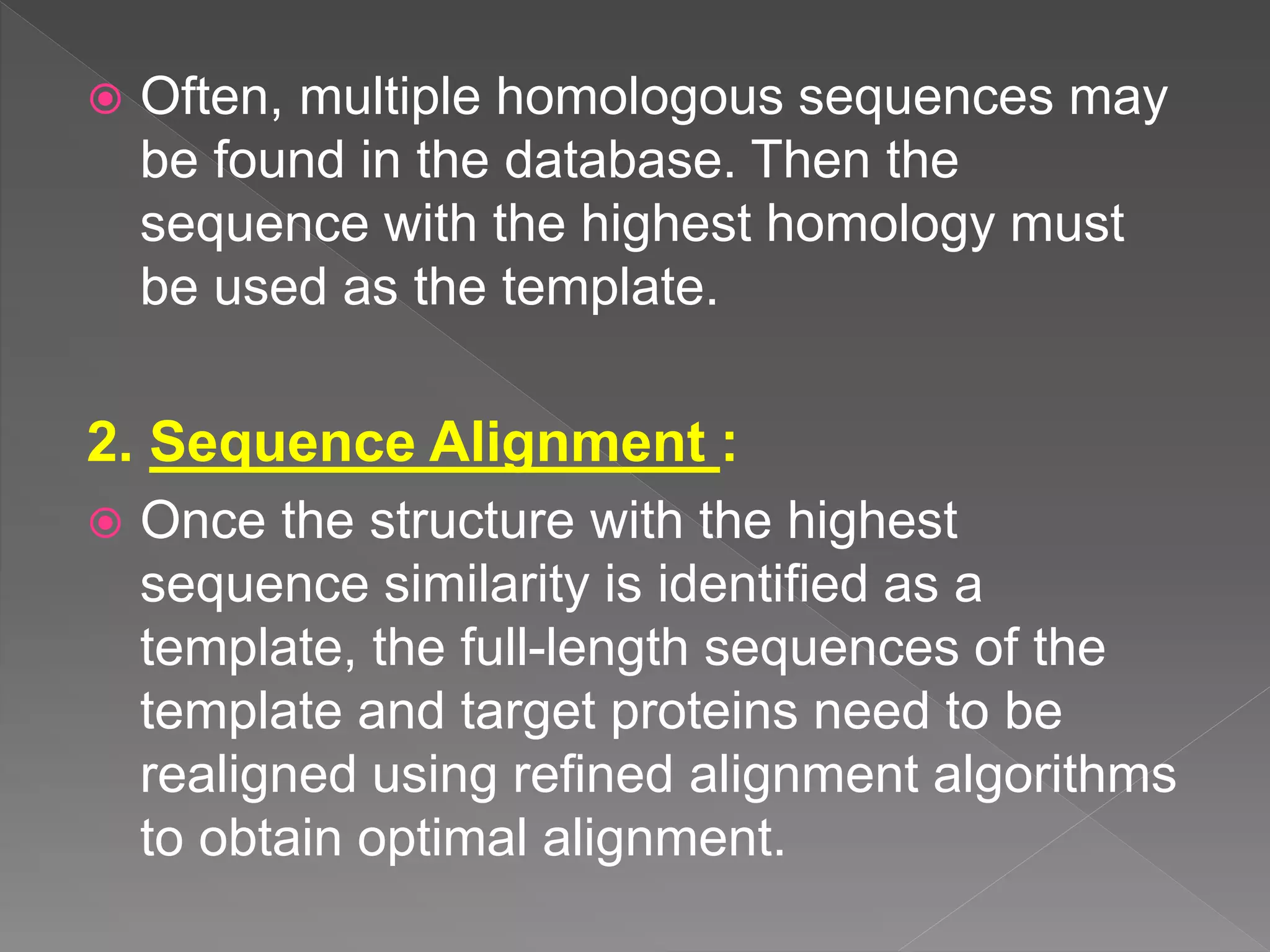 Often, multiple homologous sequences may be found in the database. Then the sequence with the highest homology must be used as the template.

2. Sequence Alignment :

Once the structure with the highest sequence similarity is identified as a template, the full-length sequences of the template and target proteins need to be realigned using refined alignment algorithms to obtain optimal alignment.